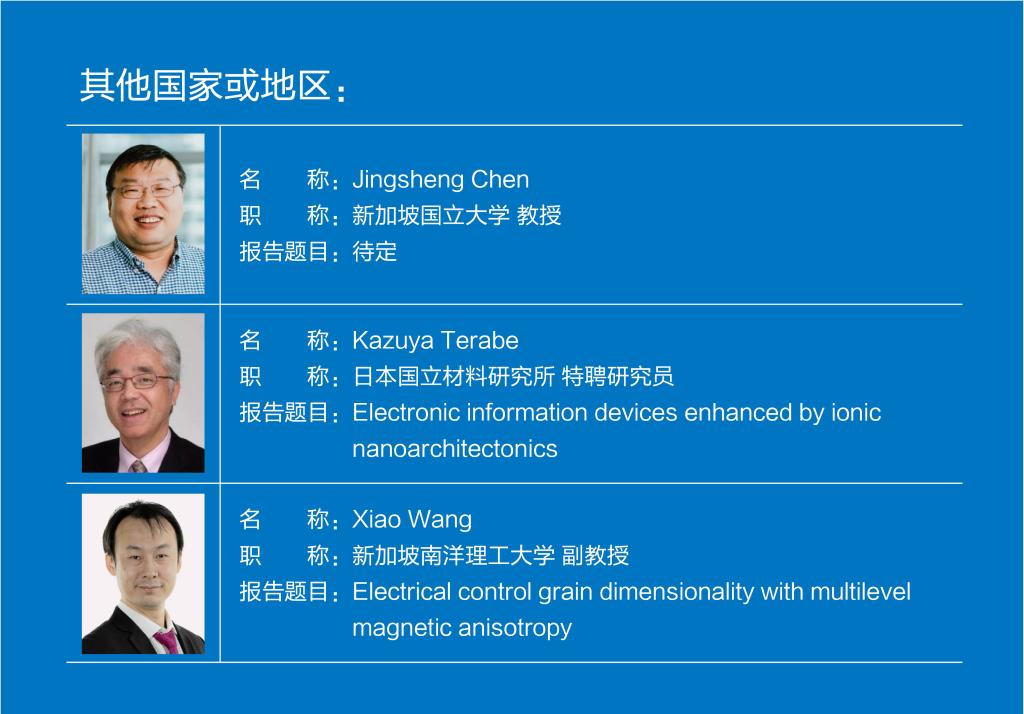 其他国家或地区：

名　　称：Jingsheng Chen
职　　称：新加坡国立大学 教授
报告题目：待定

名　　称：Kazuya Terabe
职　　称：日本国立材料研究所 特聘研究员
报告题目：Electronic information devices enhanced by ionic nanoarchitectonics

名　　称：Xiao Wang
职　　称：新加坡南洋理工大学 副教授
报告题目：Electrical control grain dimensionality with multilevel magnetic anisotropy